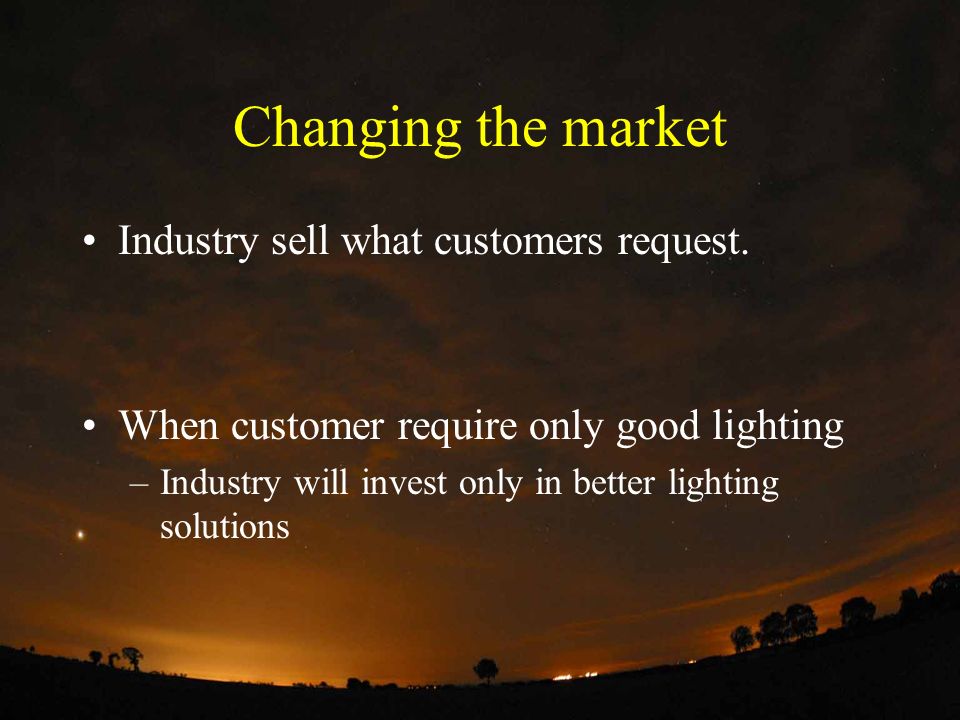 Changing the market

• Industry sell what customers request.

• When customer require only good lighting
– Industry will invest only in better lighting solutions